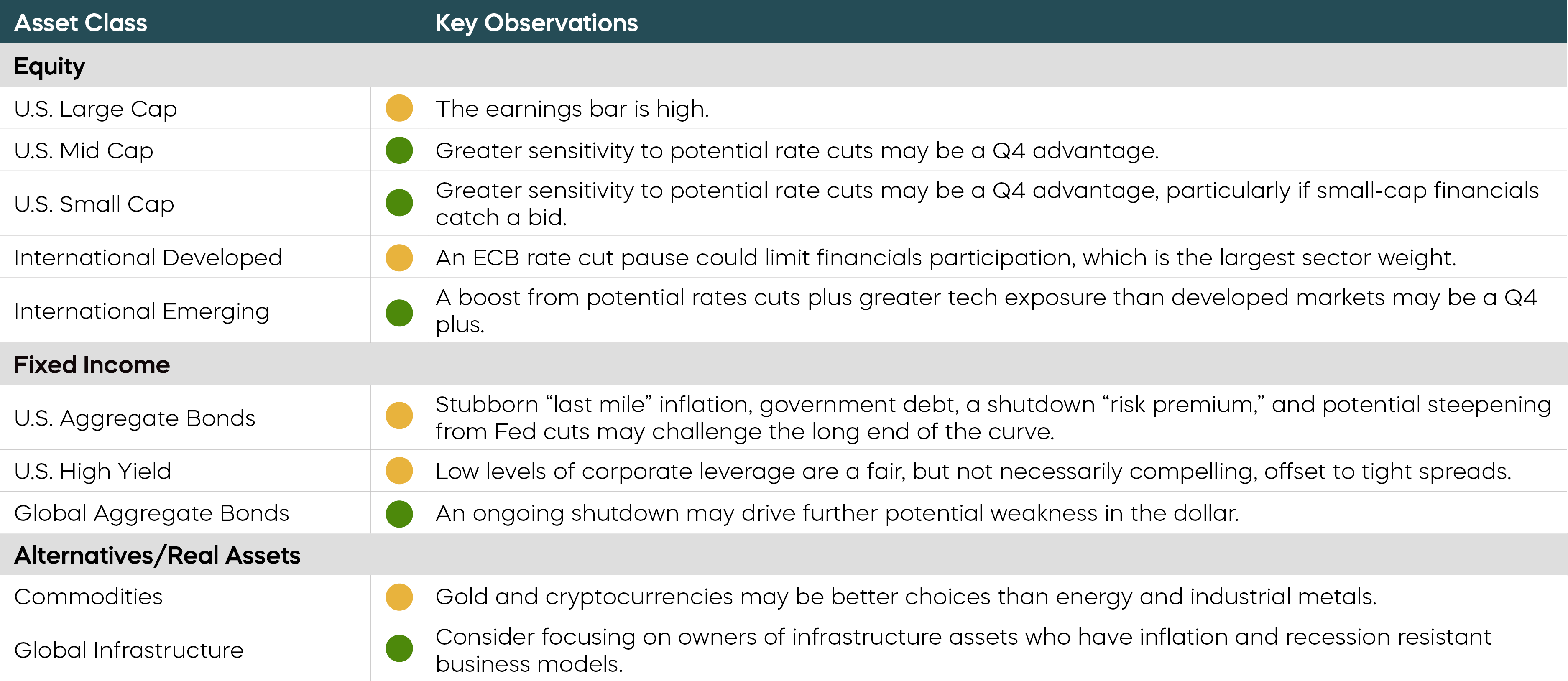 | Asset Class | Key Observations |
|---|---|
| **Equity** | |
| U.S. Large Cap | The earnings bar is high. |
| U.S. Mid Cap | Greater sensitivity to potential rate cuts may be a Q4 advantage. |
| U.S. Small Cap | Greater sensitivity to potential rate cuts may be a Q4 advantage, particularly if small-cap financials catch a bid. |
| International Developed | An ECB rate cut pause could limit financials participation, which is the largest sector weight. |
| International Emerging | A boost from potential rates cuts plus greater tech exposure than developed markets may be a Q4 plus. |
| **Fixed Income** | |
| U.S. Aggregate Bonds | Stubborn “last mile” inflation, government debt, a shutdown “risk premium,” and potential steepening from Fed cuts may challenge the long end of the curve. |
| U.S. High Yield | Low levels of corporate leverage are a fair, but not necessarily compelling, offset to tight spreads. |
| Global Aggregate Bonds | An ongoing shutdown may drive further potential weakness in the dollar. |
| **Alternatives/Real Assets** | |
| Commodities | Gold and cryptocurrencies may be better choices than energy and industrial metals. |
| Global Infrastructure | Consider focusing on owners of infrastructure assets who have inflation and recession resistant business models. |